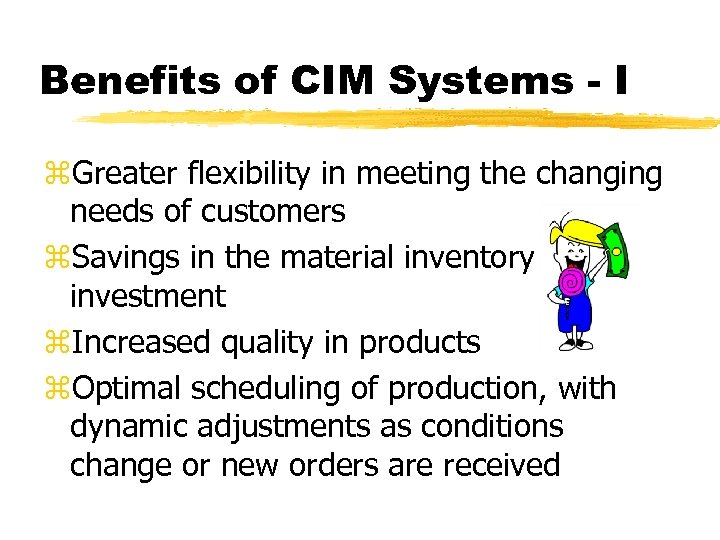 Benefits of CIM Systems - I

⌘Greater flexibility in meeting the changing needs of customers

⌘Savings in the material inventory investment

⌘Increased quality in products

⌘Optimal scheduling of production, with dynamic adjustments as conditions change or new orders are received